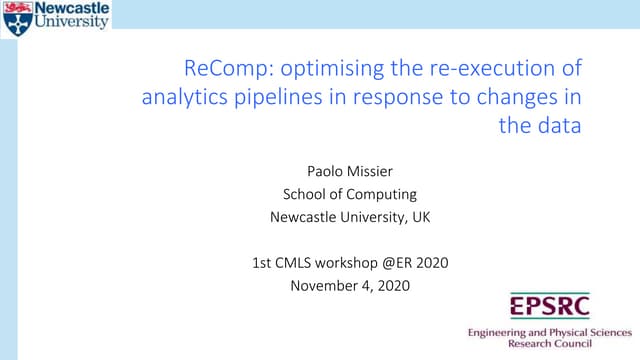 Newcastle University

ReComp: optimising the re-execution of analytics pipelines in response to changes in the data

Paolo Missier
School of Computing
Newcastle University, UK

1st CMLS workshop @ER 2020
November 4, 2020

EPSRC
Engineering and Physical Sciences Research Council